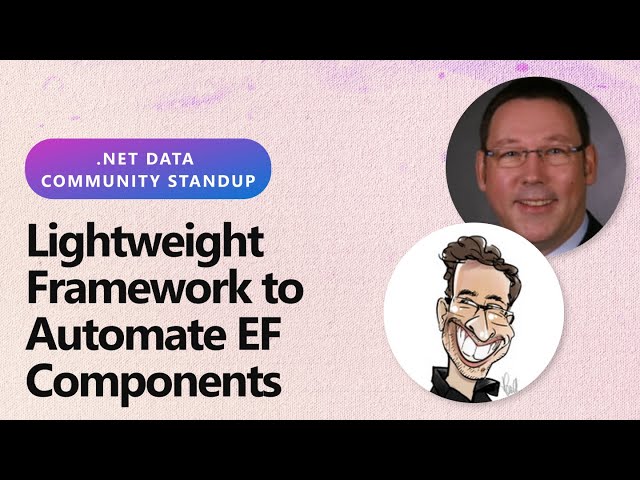 .NET DATA COMMUNITY STANDUP

Lightweight Framework to Automate EF Components